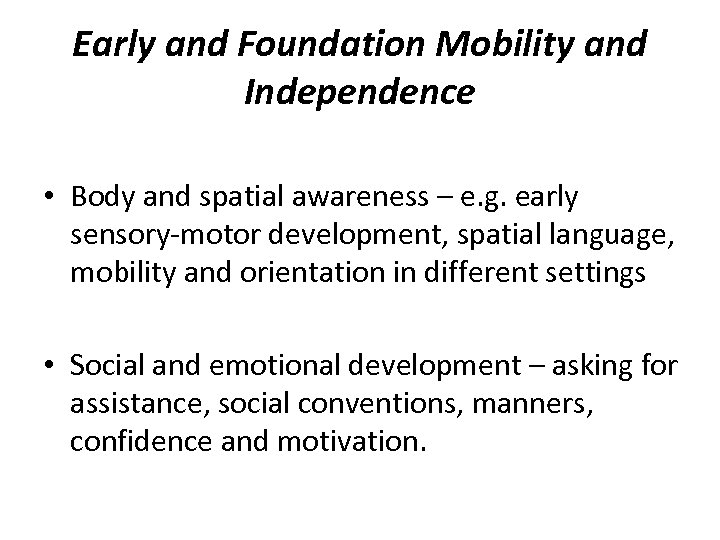 Early and Foundation Mobility and Independence

• Body and spatial awareness – e.g. early sensory-motor development, spatial language, mobility and orientation in different settings

• Social and emotional development – asking for assistance, social conventions, manners, confidence and motivation.